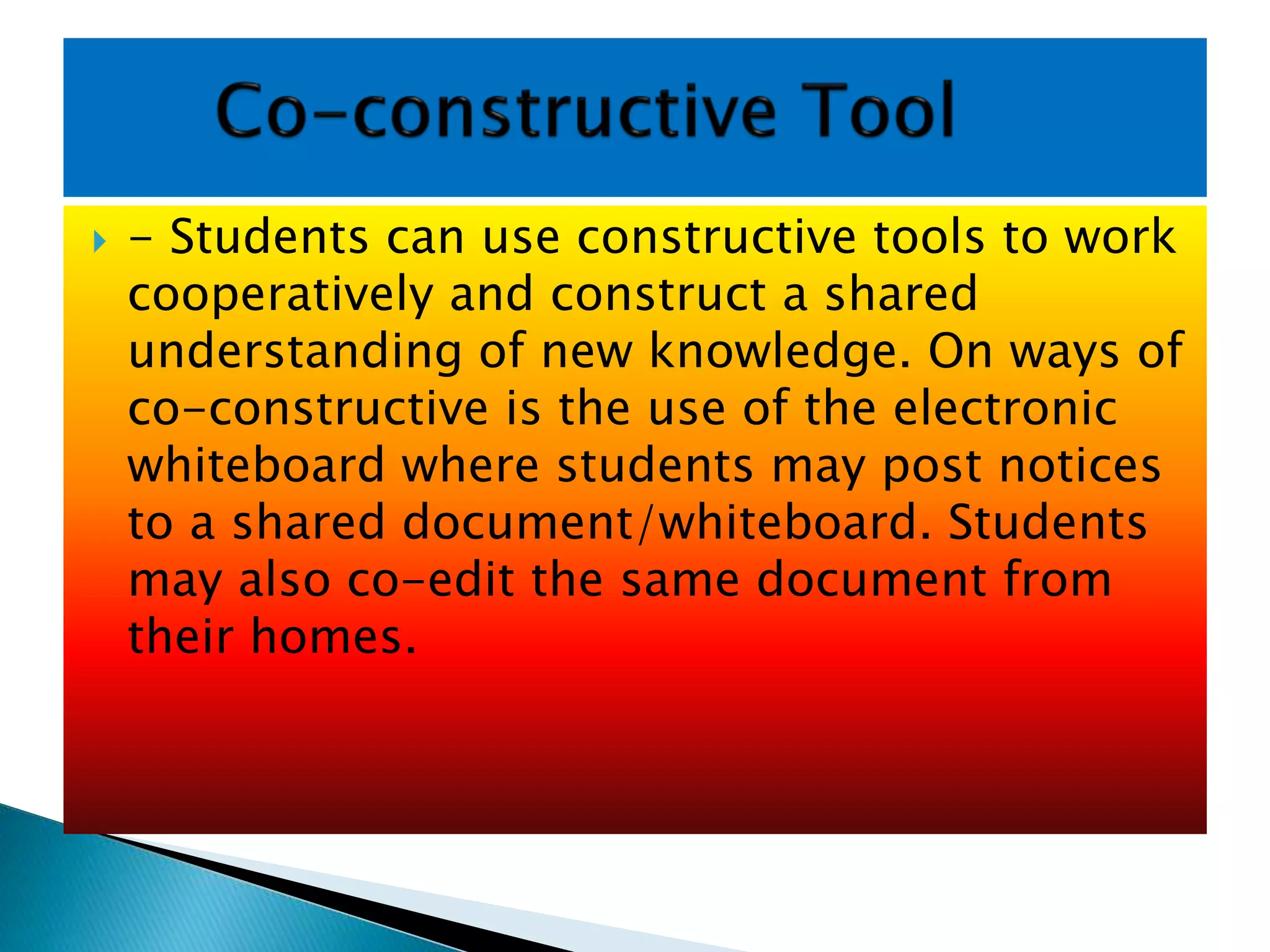 Co-constructive Tool

- Students can use constructive tools to work cooperatively and construct a shared understanding of new knowledge. On ways of co-constructive is the use of the electronic whiteboard where students may post notices to a shared document/whiteboard. Students may also co-edit the same document from their homes.